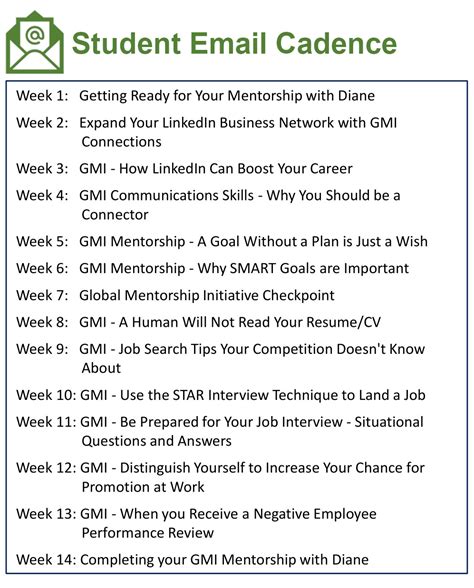 @

Student Email Cadence

Week 1: Getting Ready for Your Mentorship with Diane

Week 2: Expand Your LinkedIn Business Network with GMI Connections

Week 3: GMI - How LinkedIn Can Boost Your Career

Week 4: GMI Communications Skills - Why You Should be a Connector

Week 5: GMI Mentorship - A Goal Without a Plan is Just a Wish

Week 6: GMI Mentorship - Why SMART Goals are Important

Week 7: Global Mentorship Initiative Checkpoint

Week 8: GMI - A Human Will Not Read Your Resume/CV

Week 9: GMI - Job Search Tips Your Competition Doesn't Know About

Week 10: GMI - Use the STAR Interview Technique to Land a Job

Week 11: GMI - Be Prepared for Your Job Interview - Situational Questions and Answers

Week 12: GMI - Distinguish Yourself to Increase Your Chance for Promotion at Work

Week 13: GMI - When you Receive a Negative Employee Performance Review

Week 14: Completing your GMI Mentorship with Diane